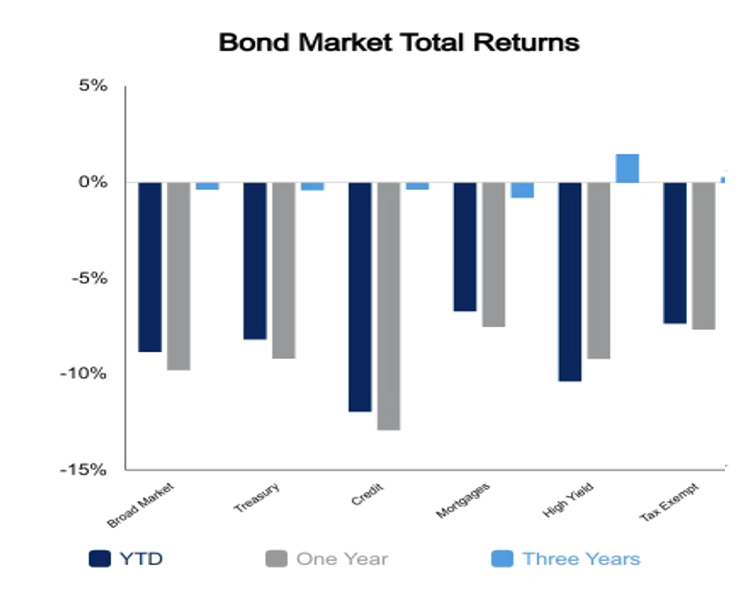 Bond Market Total Returns

5%
0%
-5%
-10%
-15%

Broad Market
Treasury
Credit
Mortgages
High Yield
Tax Exempt

YTD
One Year
Three Years